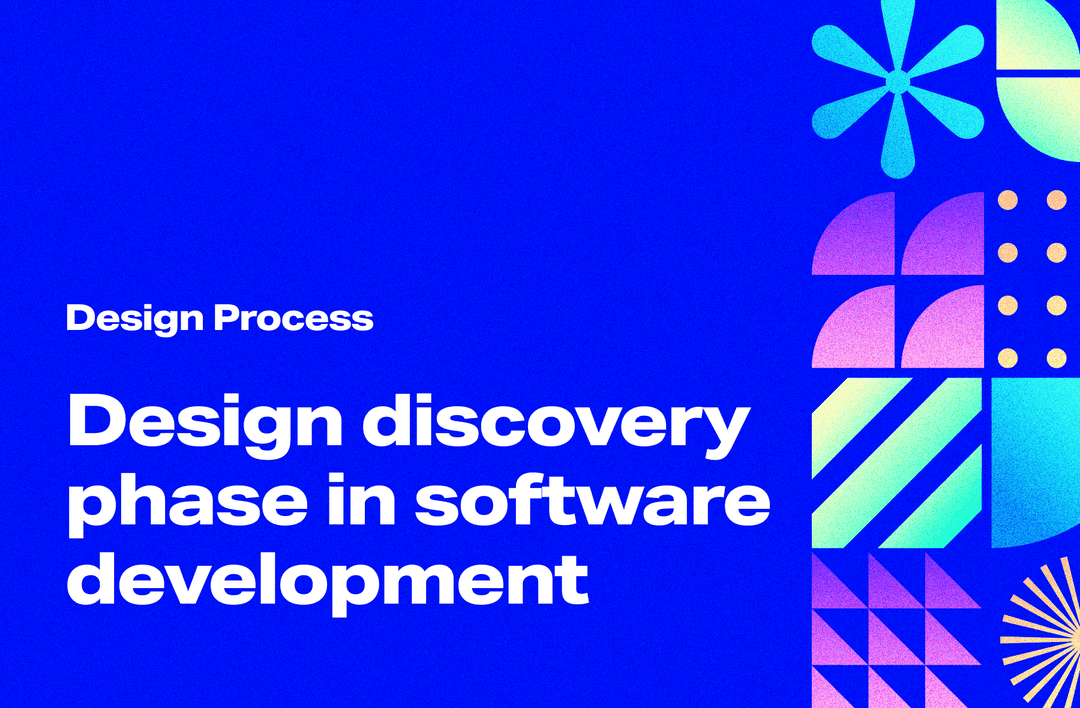 Design Process

Design discovery phase in software development